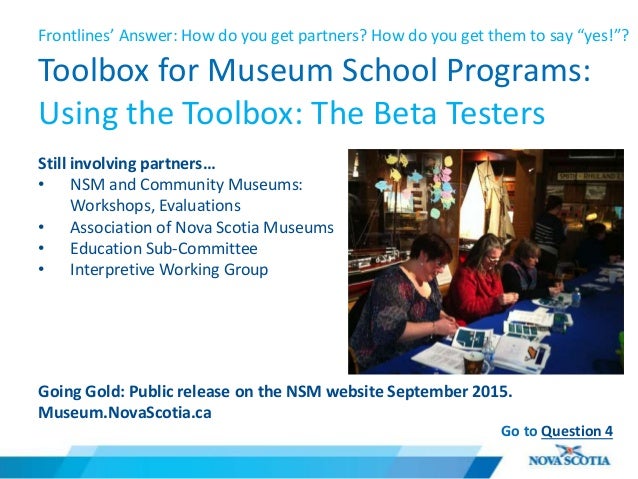 Frontlines' Answer: How do you get partners? How do you get them to say "yes!"?

Toolbox for Museum School Programs:
Using the Toolbox: The Beta Testers

Still involving partners…
• NSM and Community Museums: Workshops, Evaluations
• Association of Nova Scotia Museums
• Education Sub-Committee
• Interpretive Working Group

Going Gold: Public release on the NSM website September 2015.
Museum.NovaScotia.ca

Go to Question 4

NOVA SCOTIA